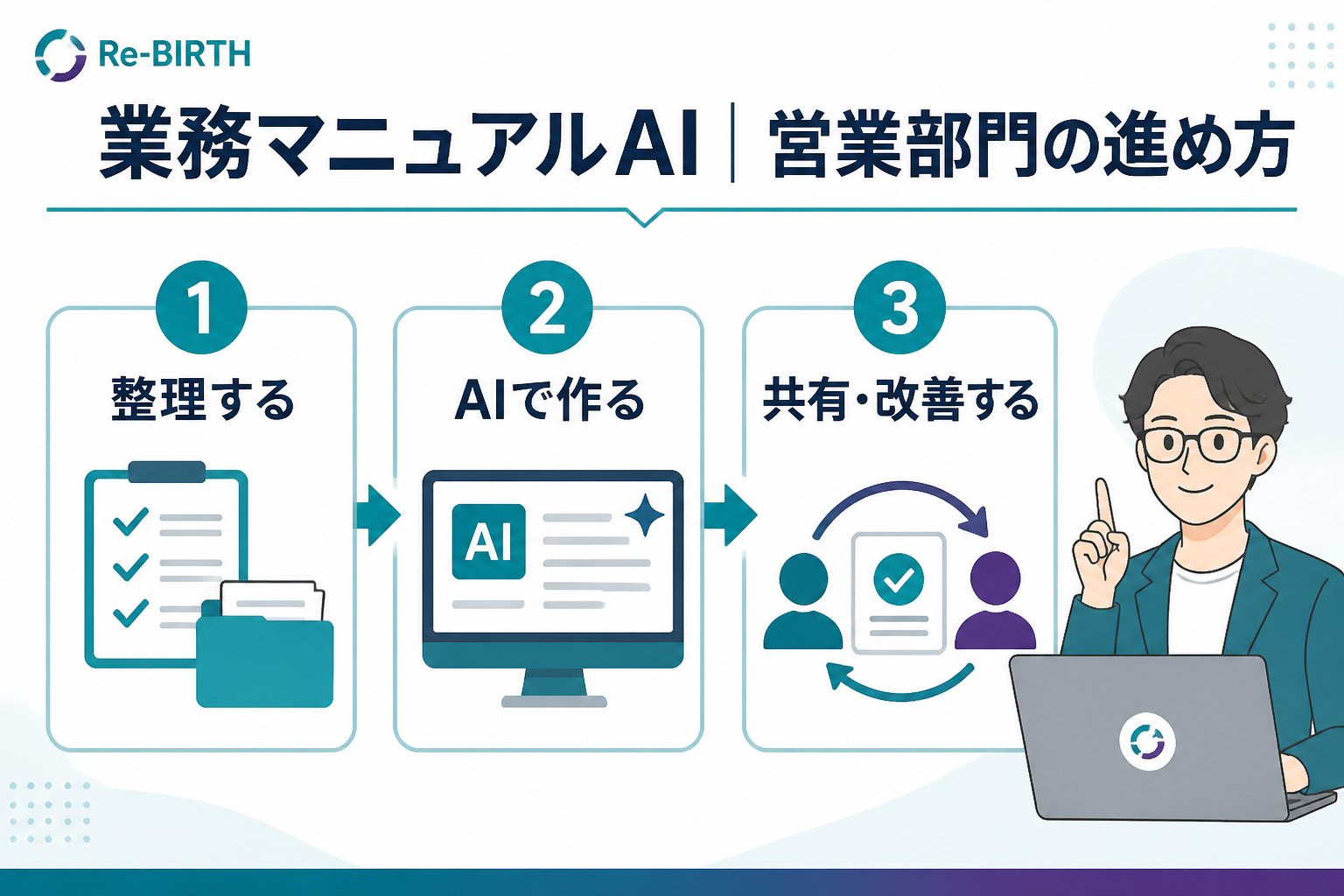 Re-BIRTH

業務マニュアルAI | 営業部門の進め方

1
整理する

2
AIで作る

AI

3
共有・改善する